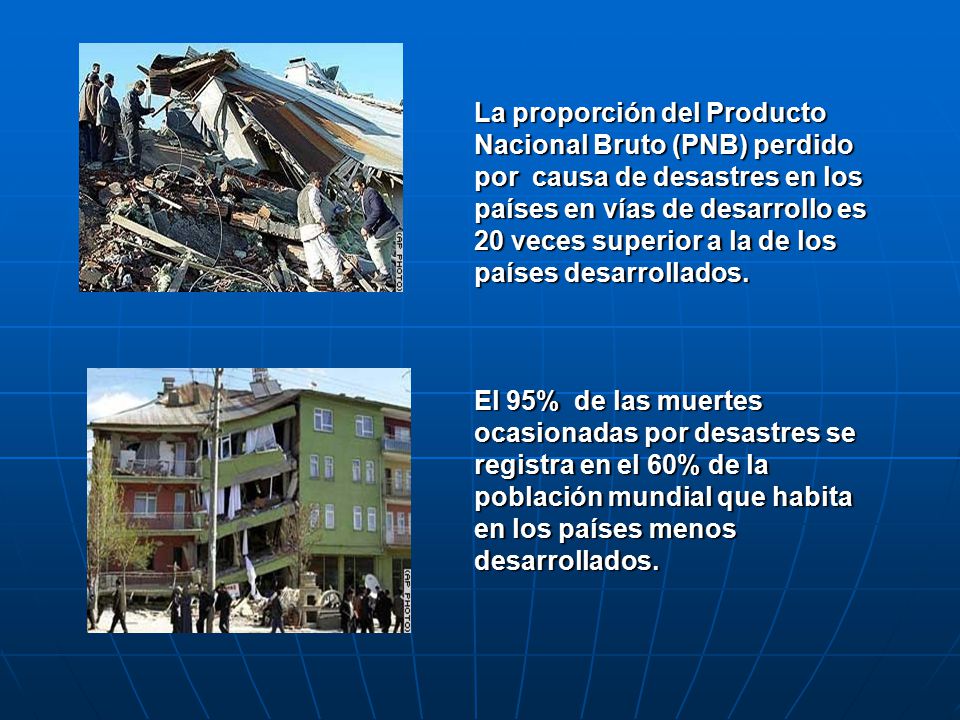 (AP PHOTO)

La proporción del Producto Nacional Bruto (PNB) perdido por causa de desastres en los países en vías de desarrollo es 20 veces superior a la de los países desarrollados.

(AP PHOTO)

El 95% de las muertes ocasionadas por desastres se registra en el 60% de la población mundial que habita en los países menos desarrollados.